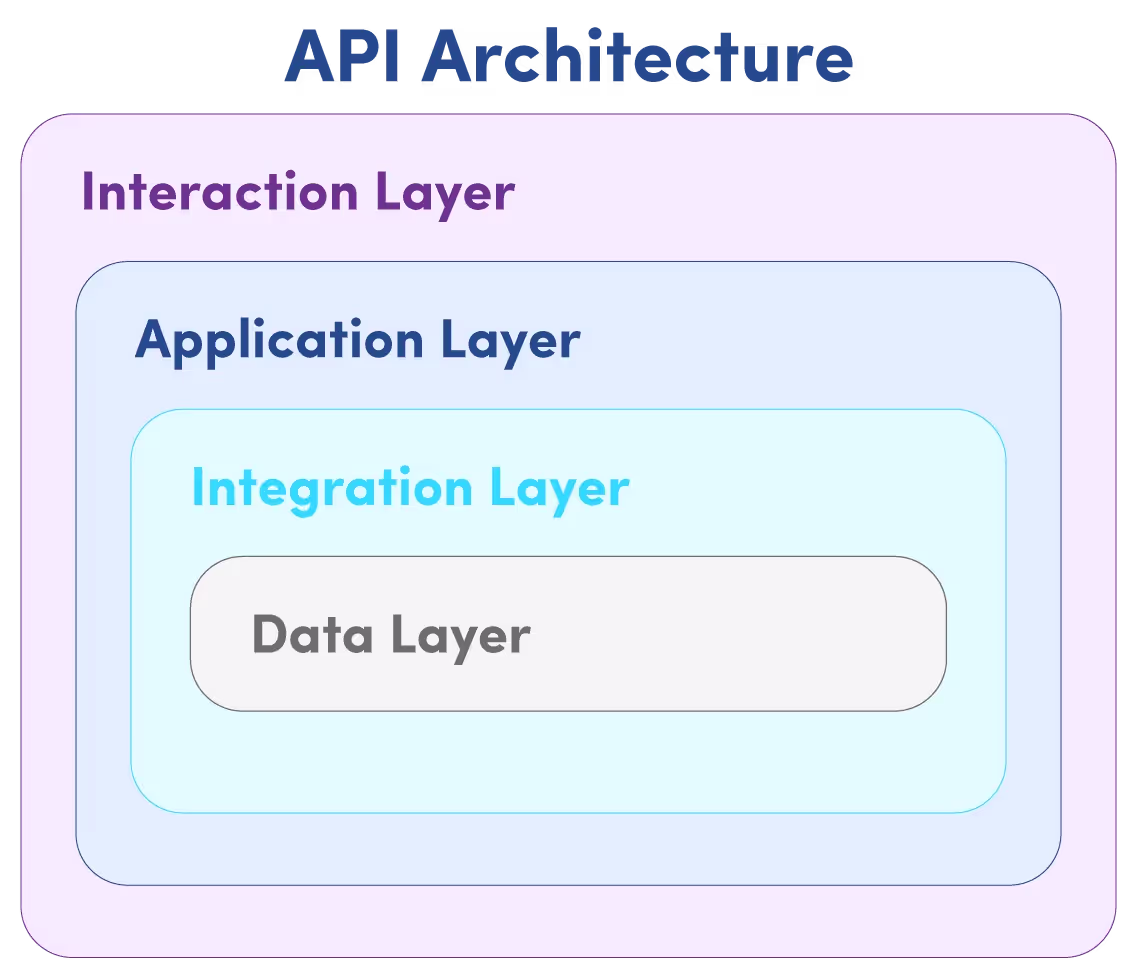 API Architecture

Interaction Layer

Application Layer

Integration Layer

Data Layer